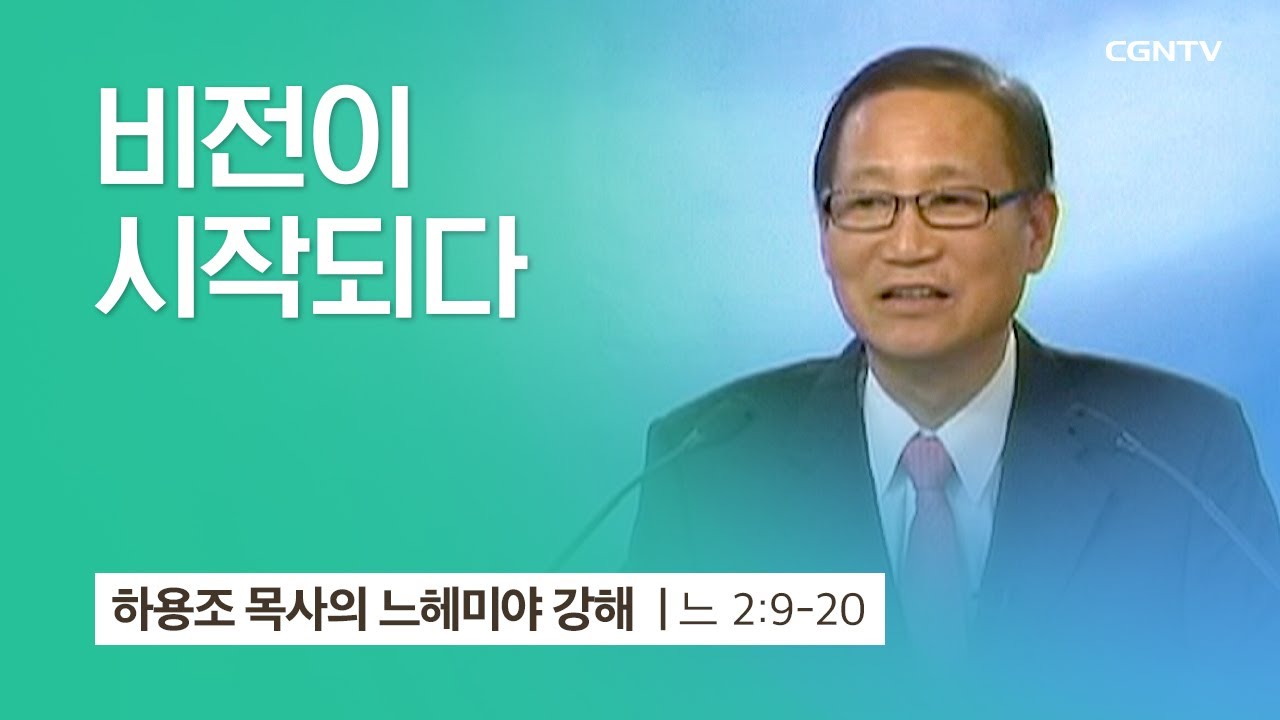 CGNTV

비전이
시작되다

하용조 목사의 느헤미야 강해 | 느 2:9-20